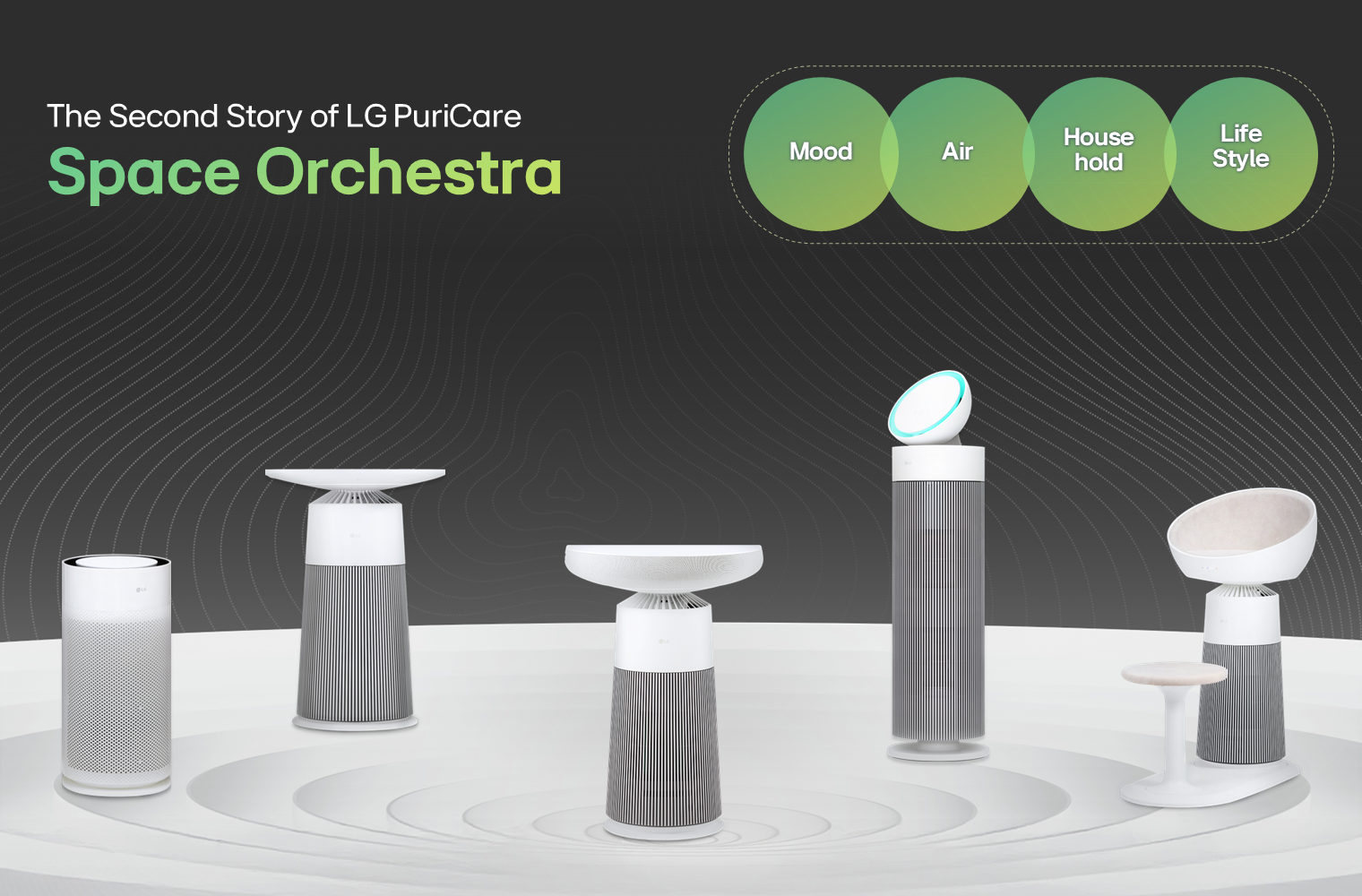 The Second Story of LG PuriCare
Space Orchestra

Mood
Air
House hold
Life Style